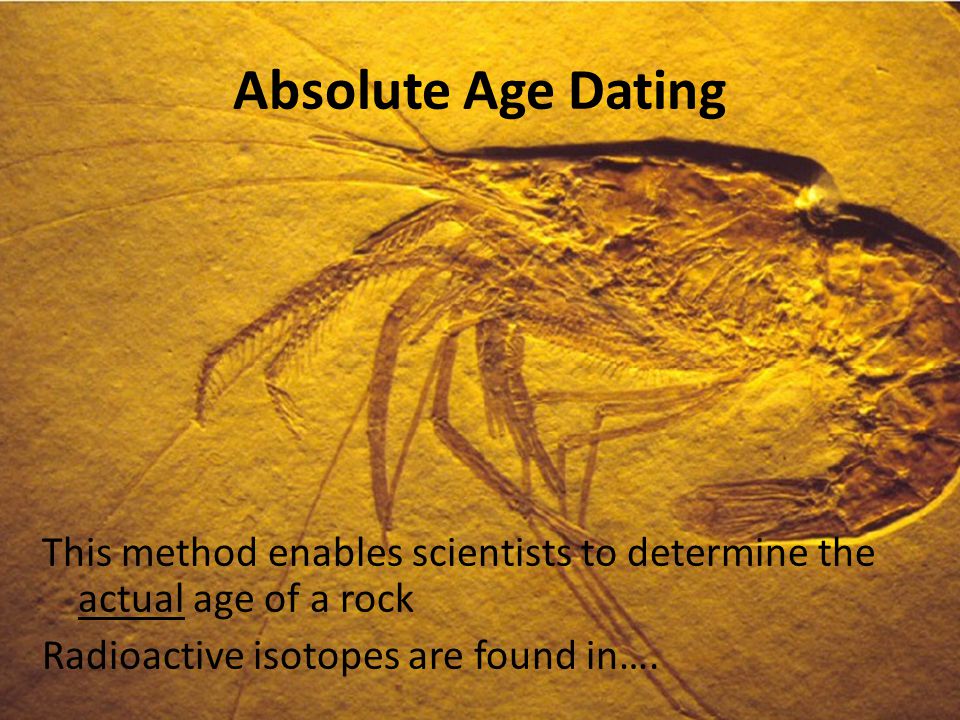 Absolute Age Dating

This method enables scientists to determine the actual age of a rock

Radioactive isotopes are found in….